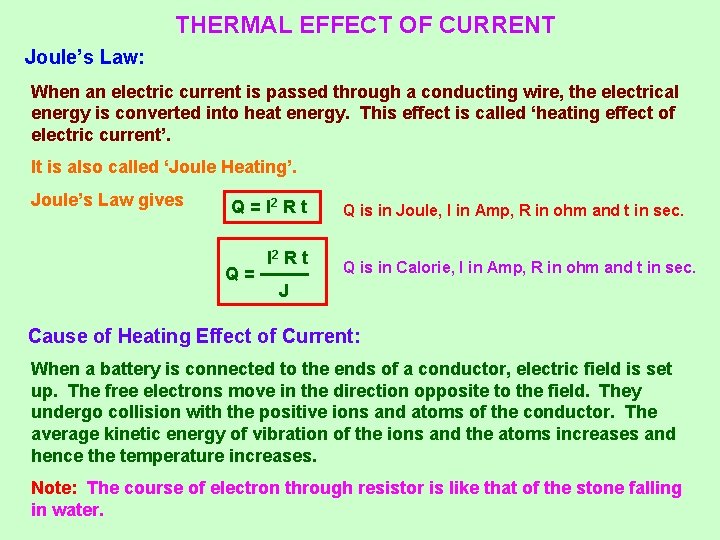 THERMAL EFFECT OF CURRENT

Joule's Law:

When an electric current is passed through a conducting wire, the electrical energy is converted into heat energy. This effect is called 'heating effect of electric current'.

It is also called 'Joule Heating'.

Joule's Law gives

$Q = I^2 R t$

Q is in Joule, I in Amp, R in ohm and t in sec.

$Q = \frac{I^2 R t}{J}$

Q is in Calorie, I in Amp, R in ohm and t in sec.

Cause of Heating Effect of Current:

When a battery is connected to the ends of a conductor, electric field is set up. The free electrons move in the direction opposite to the field. They undergo collision with the positive ions and atoms of the conductor. The average kinetic energy of vibration of the ions and the atoms increases and hence the temperature increases.

Note: The course of electron through resistor is like that of the stone falling in water.